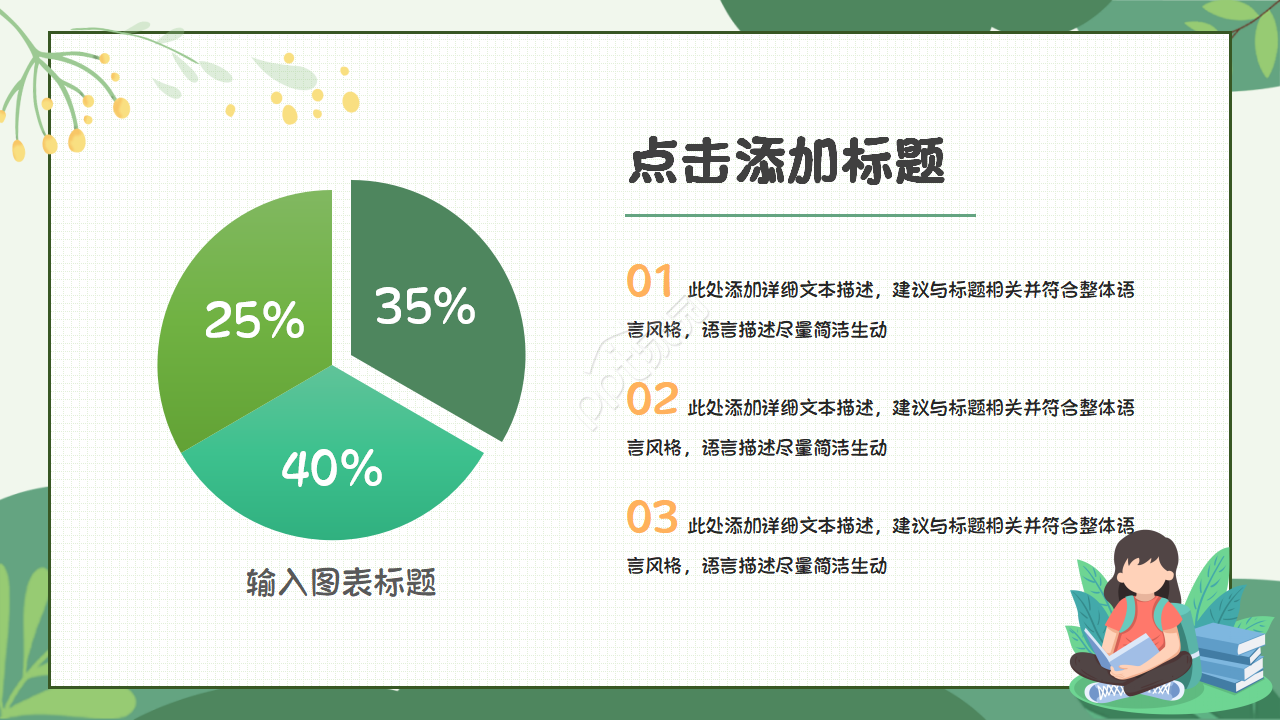 25%

35%

40%

输入图表标题

点击添加标题

01 此处添加详细文本描述，建议与标题相关并符合整体语言风格，语言描述尽量简洁生动

02 此处添加详细文本描述，建议与标题相关并符合整体语言风格，语言描述尽量简洁生动

03 此处添加详细文本描述，建议与标题相关并符合整体语言风格，语言描述尽量简洁生动